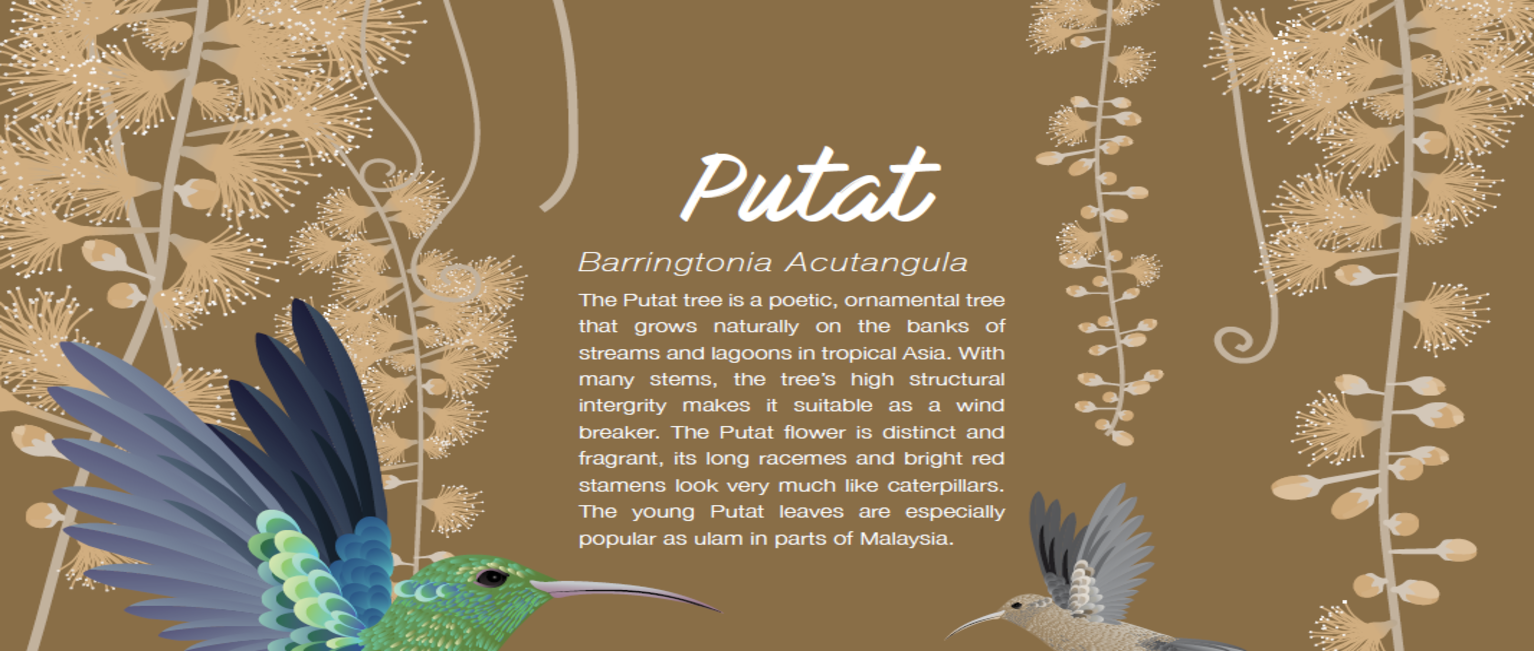 Putat

Barringtonia Acutangula

The Putat tree is a poetic, ornamental tree that grows naturally on the banks of streams and lagoons in tropical Asia. With many stems, the tree's high structural intergrity makes it suitable as a wind breaker. The Putat flower is distinct and fragrant, its long racemes and bright red stamens look very much like caterpillars. The young Putat leaves are especially popular as ulam in parts of Malaysia.